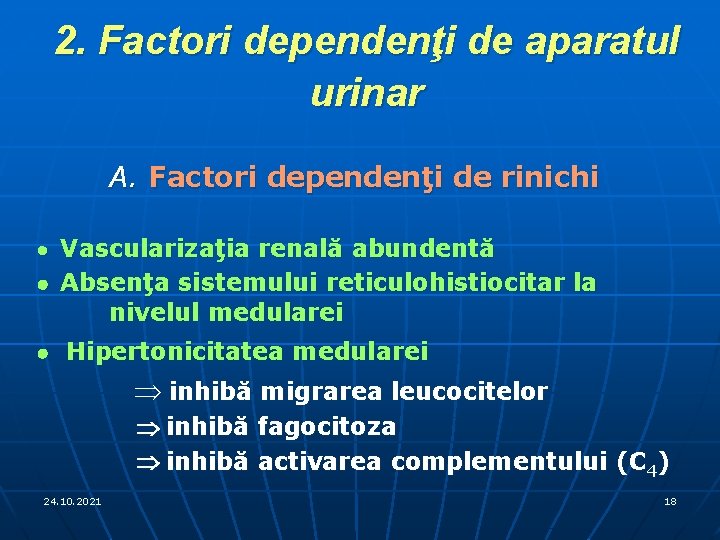 2. Factori dependenţi de aparatul urinar

A. Factori dependenţi de rinichi

• Vascularizaţia renală abundentă
• Absenţa sistemului reticulohistiocitar la nivelul medularei
• Hipertonicitatea medularei

$\Rightarrow$ inhibă migrarea leucocitelor
$\Rightarrow$ inhibă fagocitoza
$\Rightarrow$ inhibă activarea complementului ($C_4$)

24.10.2021

18